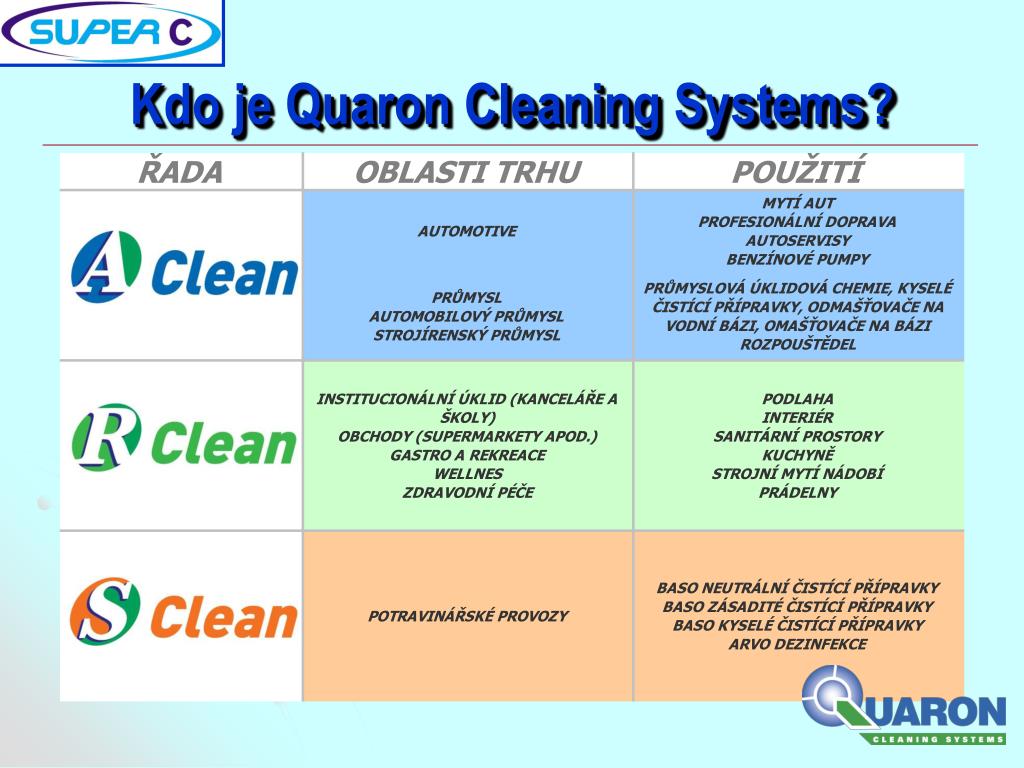 SUPER C

Kdo je Quaron Cleaning Systems?

| ŘADA | OBLASTI TRHU | POUŽITÍ |
|---|---|---|
| A Clean | AUTOMOTIVE<br><br>PRŮMYSL<br>AUTOMOBILOVÝ PRŮMYSL<br>STROJÍRENSKÝ PRŮMYSL | MYTÍ AUT<br>PROFESIONÁLNÍ DOPRAVA<br>AUTOSERVISY<br>BENZÍNOVÉ PUMPY<br><br>PRŮMYSLOVÁ ÚKLIDOVÁ CHEMIE, KYSELÉ ČISTÍCÍ PŘÍPRAVKY, ODMAŠŤOVAČE NA VODNÍ BÁZI, OMAŠŤOVAČE NA BÁZI ROZPOUŠTĚDEL |
| R Clean | INSTITUCIONÁLNÍ ÚKLID (KANCELÁŘE A ŠKOLY)<br>OBCHODY (SUPERMARKETY APOD.)<br>GASTRO A REKREACE<br>WELLNES<br>ZDRAVODNÍ PÉČE | PODLAHA<br>INTERIÉR<br>SANITÁRNÍ PROSTORY<br>KUCHYNĚ<br>STROJNÍ MYTÍ NÁDOBÍ<br>PRÁDELNY |
| S Clean | POTRAVINÁŘSKÉ PROVOZY | BASO NEUTRÁLNÍ ČISTÍCÍ PŘÍPRAVKY<br>BASO ZÁSADITÉ ČISTÍCÍ PŘÍPRAVKY<br>BASO KYSELÉ ČISTÍCÍ PŘÍPRAVKY<br>ARVO DEZINFEKCE |

QUARON
CLEANING SYSTEMS